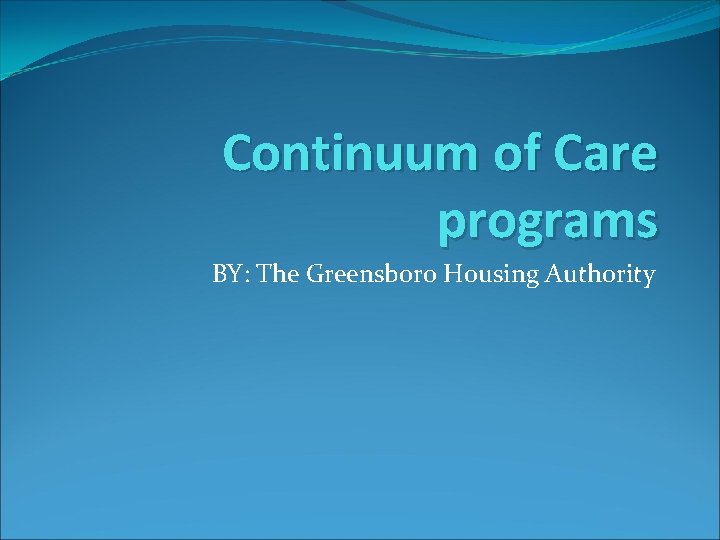 Continuum of Care programs

BY: The Greensboro Housing Authority